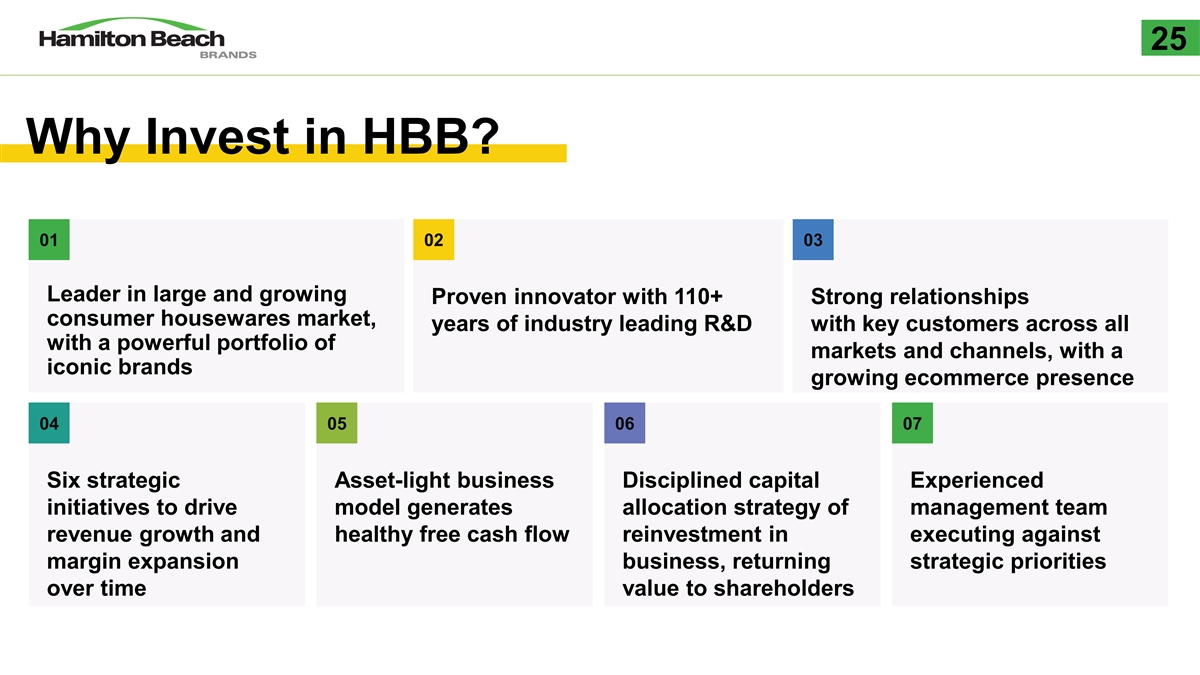 Hamilton Beach
BRANDS

25

Why Invest in HBB?

01

Leader in large and growing consumer housewares market, with a powerful portfolio of iconic brands

02

Proven innovator with 110+ years of industry leading R&D

03

Strong relationships with key customers across all markets and channels, with a growing ecommerce presence

04

Six strategic initiatives to drive revenue growth and margin expansion over time

05

Asset-light business model generates healthy free cash flow

06

Disciplined capital allocation strategy of reinvestment in business, returning value to shareholders

07

Experienced management team executing against strategic priorities